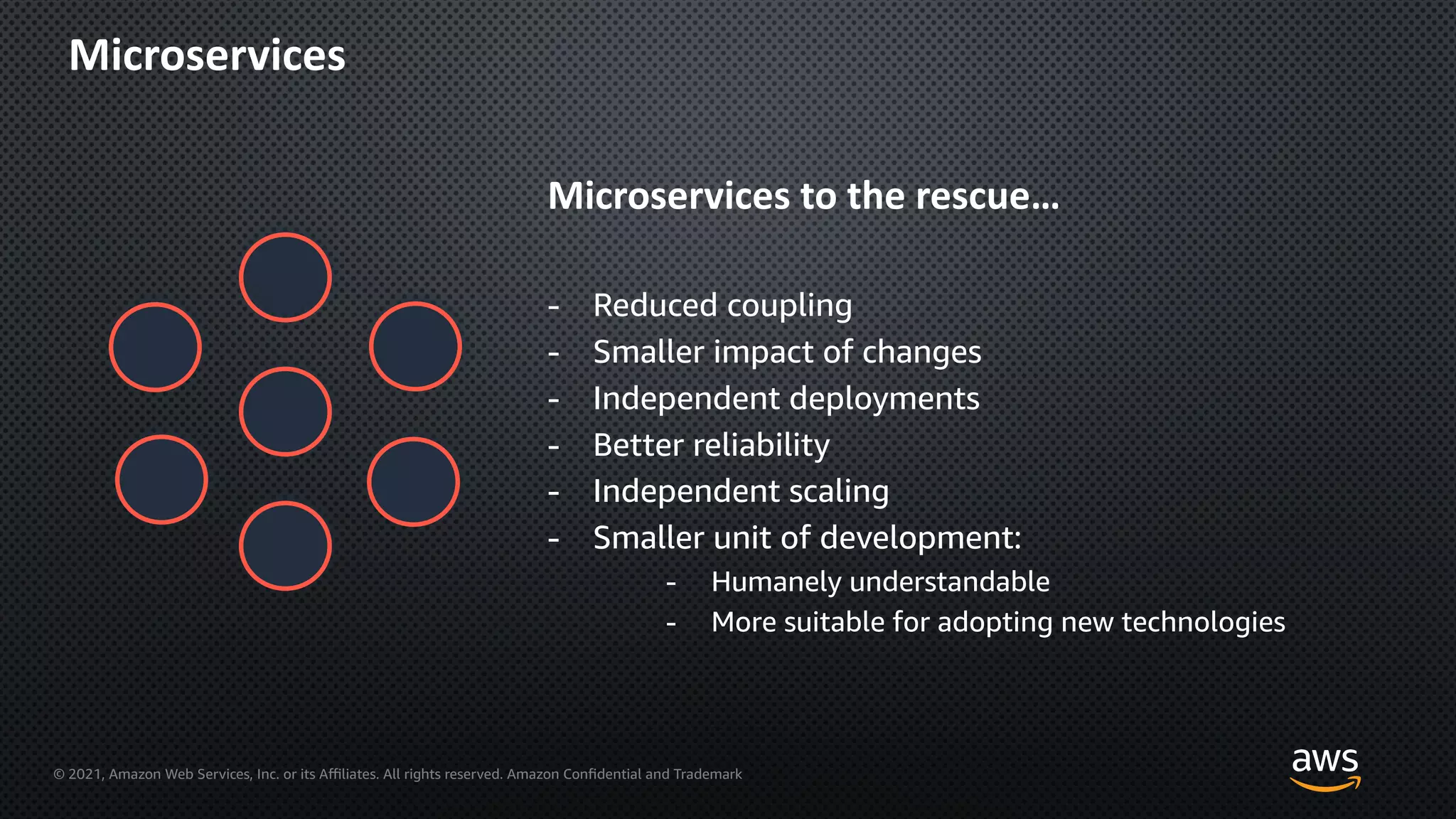 Microservices

Microservices to the rescue...

- Reduced coupling
- Smaller impact of changes
- Independent deployments
- Better reliability
- Independent scaling
- Smaller unit of development:
  - Humanely understandable
  - More suitable for adopting new technologies

© 2021, Amazon Web Services, Inc. or its Affiliates. All rights reserved. Amazon Confidential and Trademark

aws